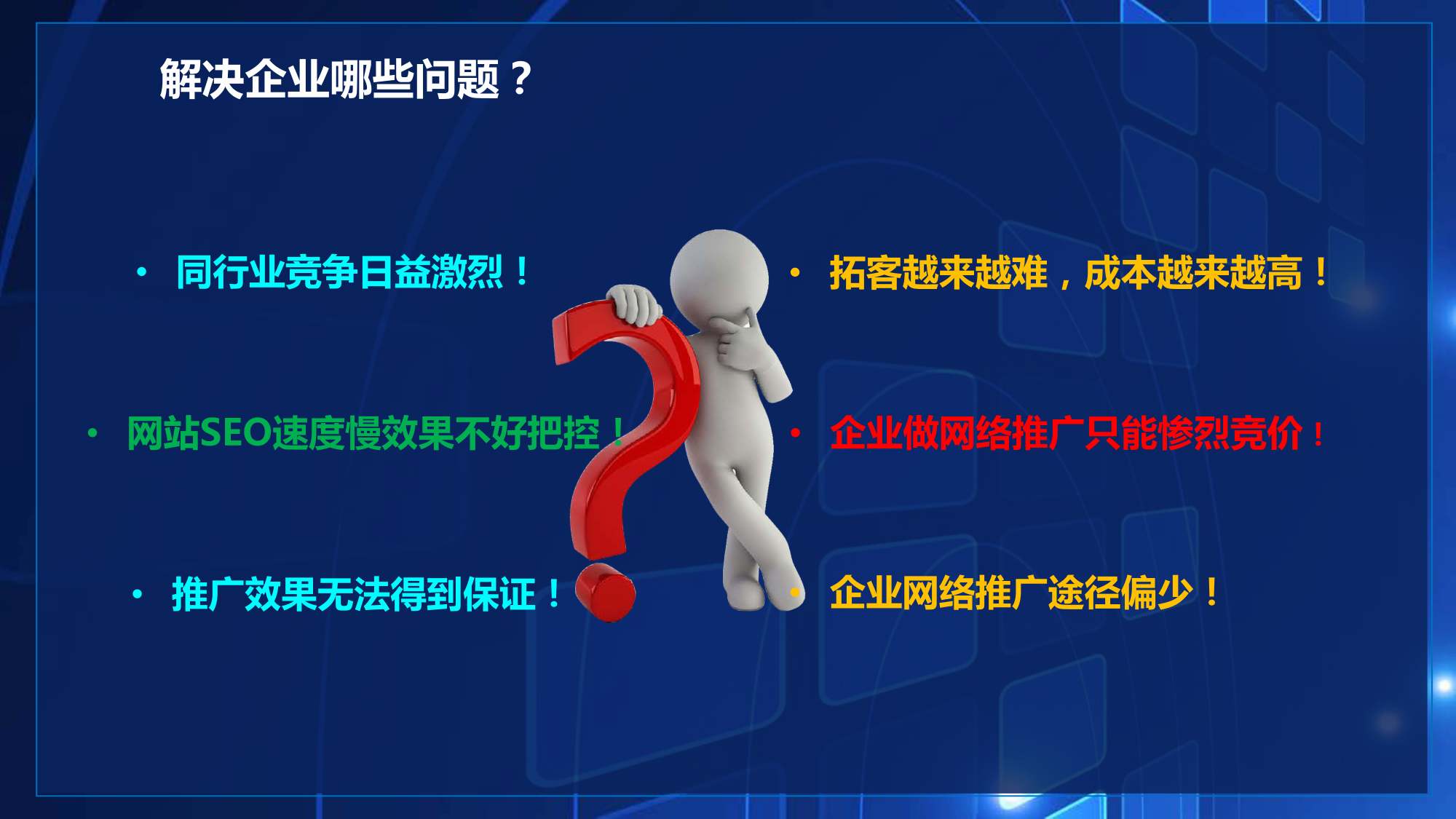 解决企业哪些问题？

• 同行业竞争日益激烈！

• 网站SEO速度慢效果不好把控！

• 推广效果无法得到保证！

• 拓客越来越难，成本越来越高！

• 企业做网络推广只能惨烈竞价！

• 企业网络推广途径偏少！